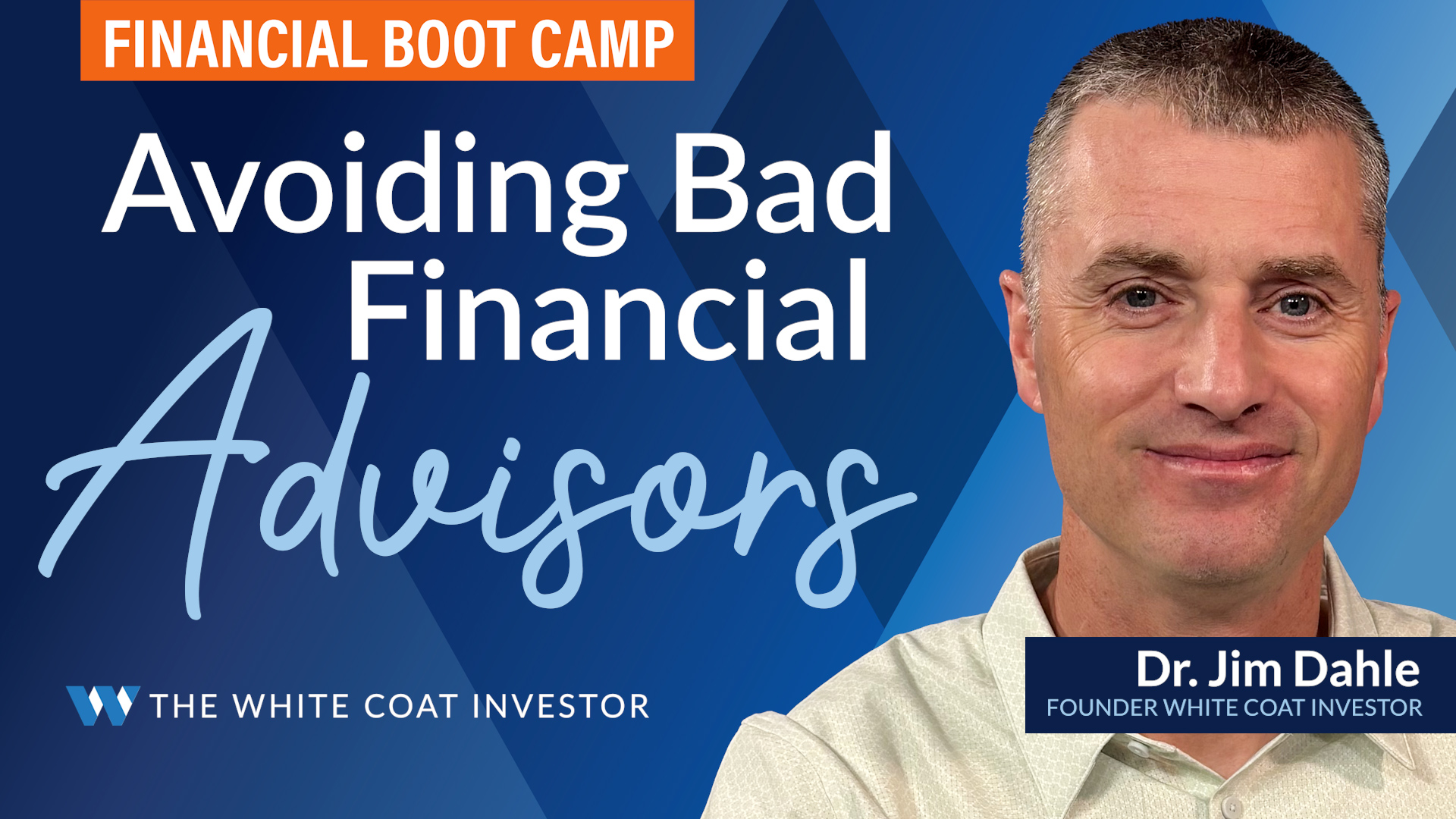 FINANCIAL BOOT CAMP

Avoiding Bad Financial Advisors

THE WHITE COAT INVESTOR

Dr. Jim Dahle
FOUNDER WHITE COAT INVESTOR